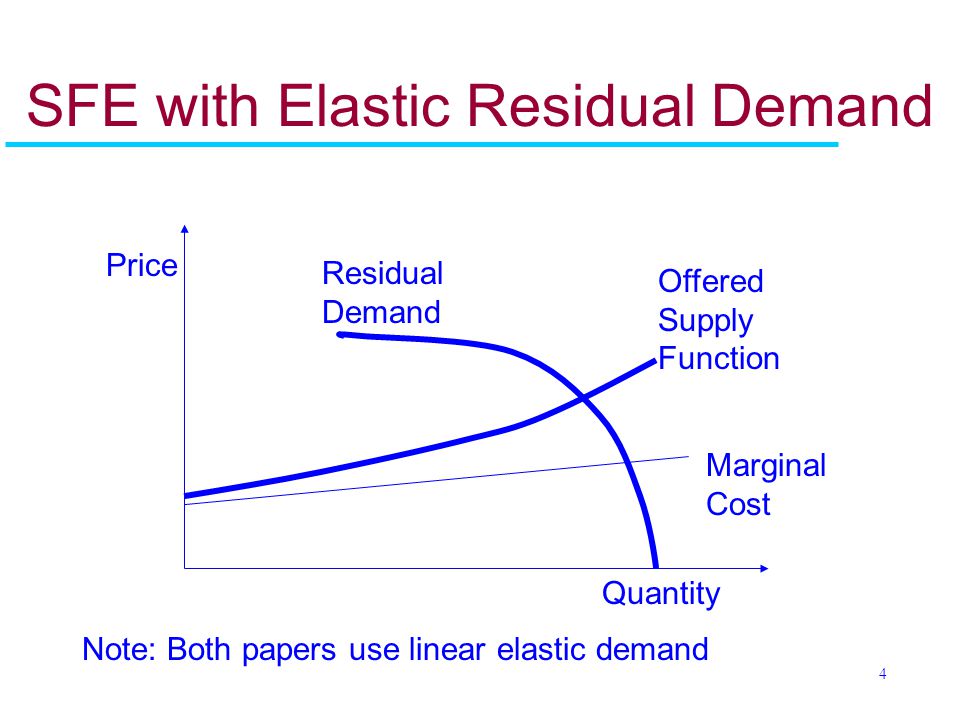 SFE with Elastic Residual Demand

Price

Residual Demand

Offered Supply Function

Marginal Cost

Quantity

Note: Both papers use linear elastic demand

4